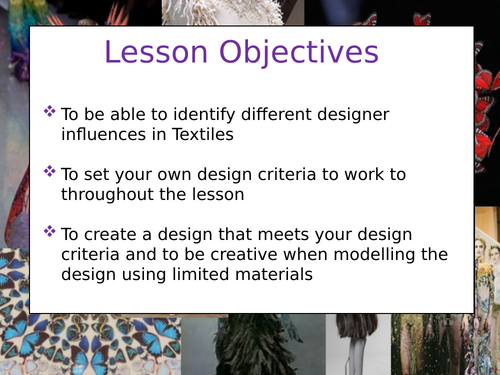 Lesson Objectives

❖ To be able to identify different designer influences in Textiles

❖ To set your own design criteria to work to throughout the lesson

❖ To create a design that meets your design criteria and to be creative when modelling the design using limited materials